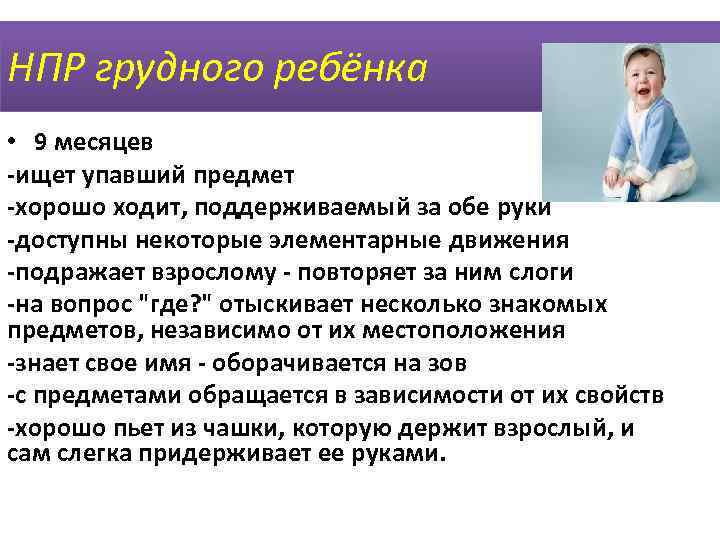 НПР грудного ребёнка

• 9 месяцев
-ищет упавший предмет
-хорошо ходит, поддерживаемый за обе руки
-доступны некоторые элементарные движения
-подражает взрослому - повторяет за ним слоги
-на вопрос "где?" отыскивает несколько знакомых предметов, независимо от их местоположения
-знает свое имя - оборачивается на зов
-с предметами обращается в зависимости от их свойств
-хорошо пьет из чашки, которую держит взрослый, и сам слегка придерживает ее руками.